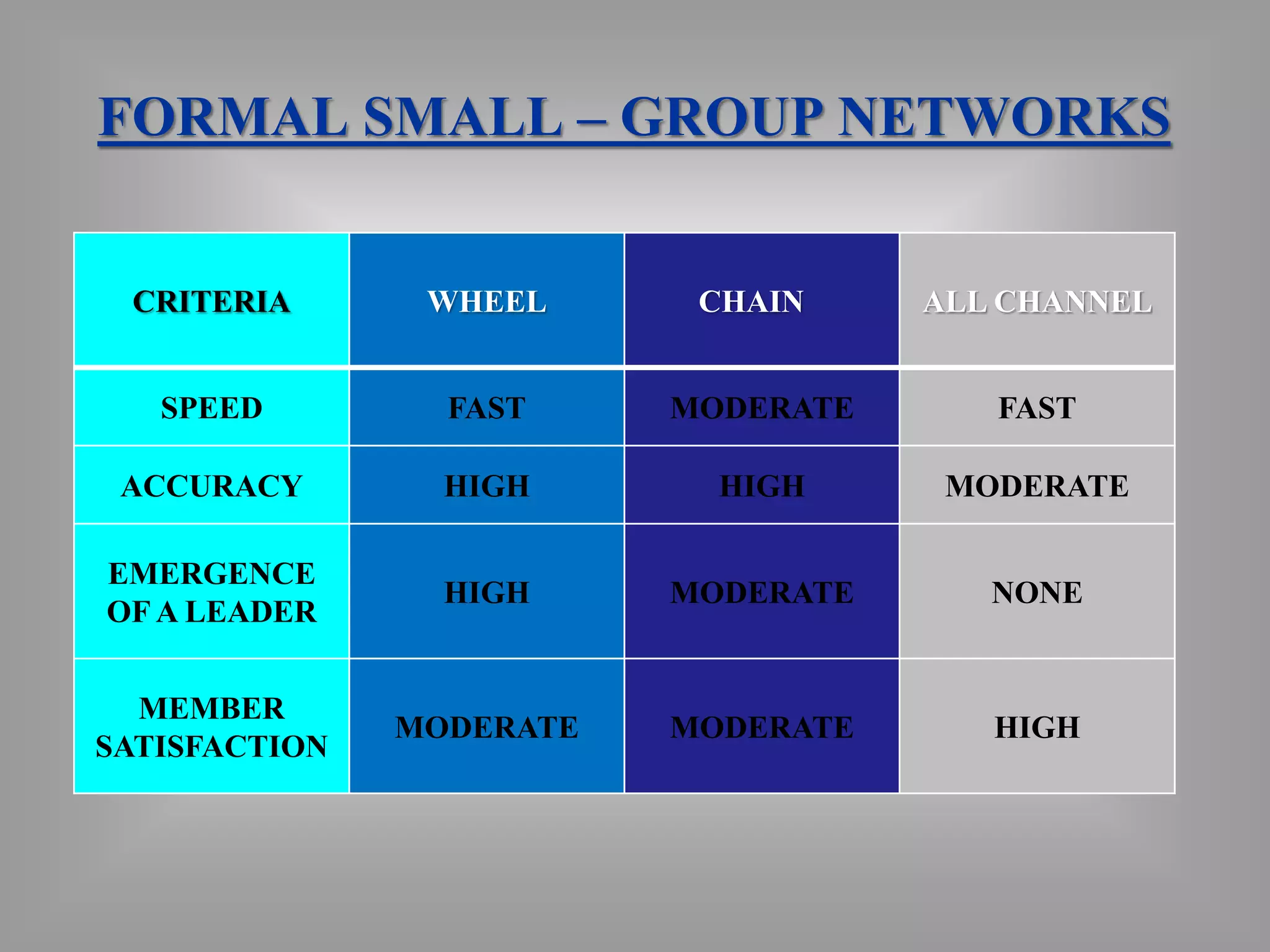 FORMAL SMALL – GROUP NETWORKS

| CRITERIA | WHEEL | CHAIN | ALL CHANNEL |
|---|---|---|---|
| SPEED | FAST | MODERATE | FAST |
| ACCURACY | HIGH | HIGH | MODERATE |
| EMERGENCE OF A LEADER | HIGH | MODERATE | NONE |
| MEMBER SATISFACTION | MODERATE | MODERATE | HIGH |